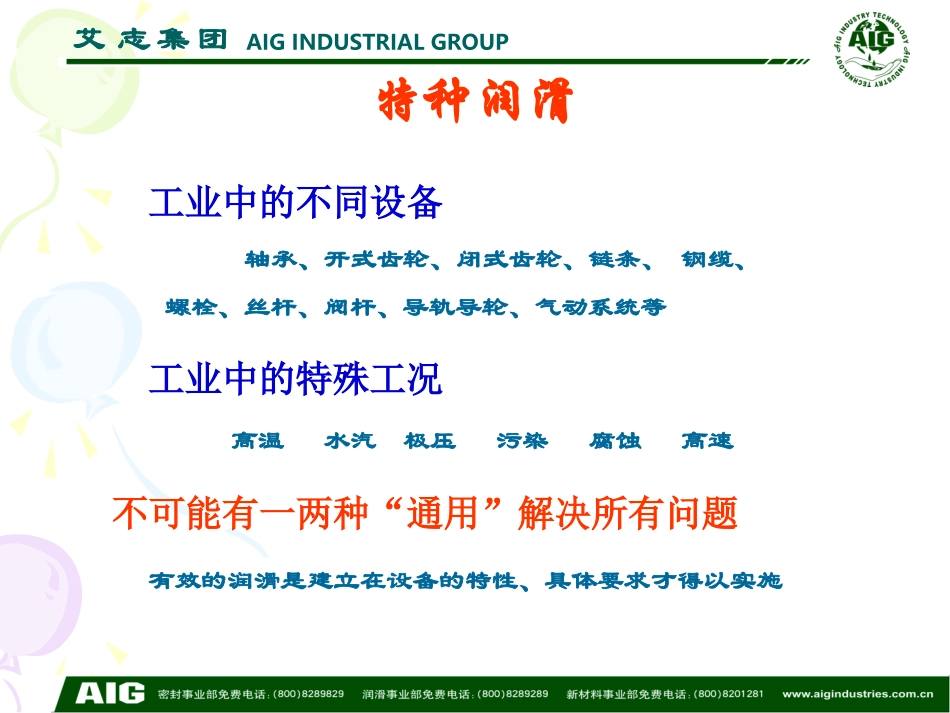 艾志集团 AIG INDUSTRIAL GROUP

AIG INDUSTRY TECHNOLOGY AIG INDUSTRY TECHNOLOGY AIG

特种润滑

工业中的不同设备

轴承、开式齿轮、闭式齿轮、链条、 钢缆、螺栓、丝杆、阀杆、导轨导轮、气动系统等

工业中的特殊工况

高温 水汽 极压 污染 腐蚀 高速

不可能有一两种“通用”解决所有问题

有效的润滑是建立在设备的特性、具体要求才得以实施

AIG 密封事业部免费电话:(800)8289829 润滑事业部免费电话:(800)8289289 新材料事业部免费电话:(800)8201281 www.aigindustries.com.cn